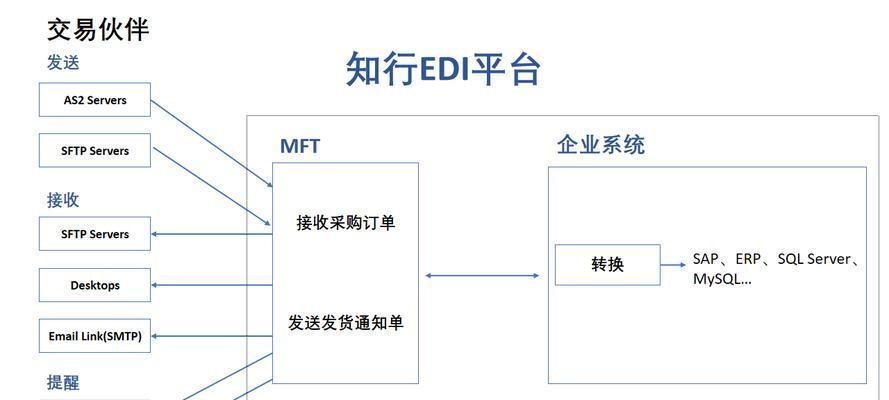 交易伙伴

发送

AS2 Servers

SFTP Servers

接收

SFTP Servers

Desktops

Email Link(SMTP)

提醒

知行EDI平台

MFT

接收采购订单

发送发货通知单

企业系统

转换

SAP、ERP、SQL Server、MySQL...